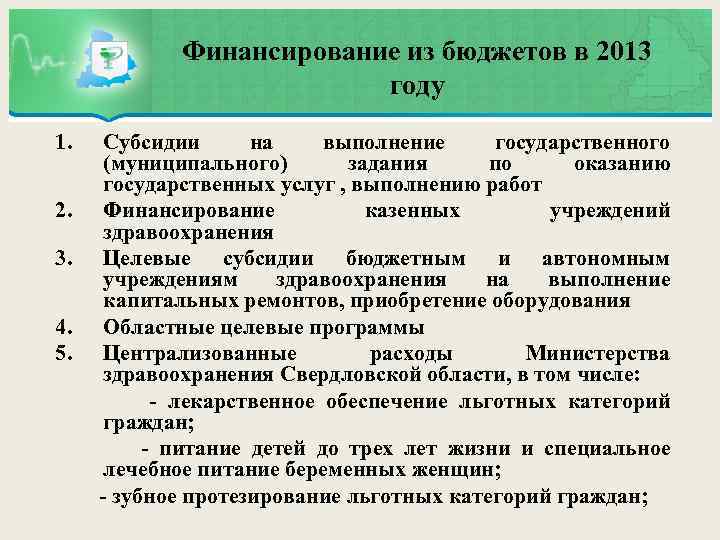 Финансирование из бюджетов в 2013 году

1. Субсидии на выполнение государственного (муниципального) задания по оказанию государственных услуг , выполнению работ
2. Финансирование казенных учреждений здравоохранения
3. Целевые субсидии бюджетным и автономным учреждениям здравоохранения на выполнение капитальных ремонтов, приобретение оборудования
4. Областные целевые программы
5. Централизованные расходы Министерства здравоохранения Свердловской области, в том числе:

- лекарственное обеспечение льготных категорий граждан;

- питание детей до трех лет жизни и специальное лечебное питание беременных женщин;

- зубное протезирование льготных категорий граждан;